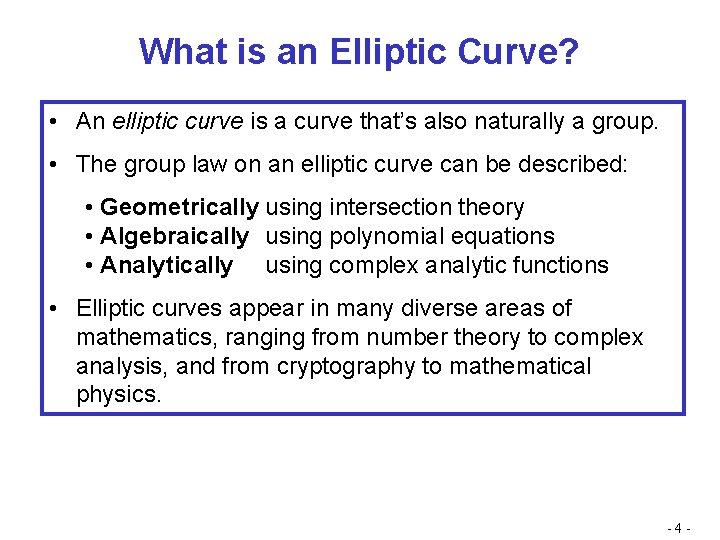 What is an Elliptic Curve?

• An elliptic curve is a curve that's also naturally a group.

• The group law on an elliptic curve can be described:

• Geometrically using intersection theory
• Algebraically using polynomial equations
• Analytically using complex analytic functions

• Elliptic curves appear in many diverse areas of mathematics, ranging from number theory to complex analysis, and from cryptography to mathematical physics.

- 4 -